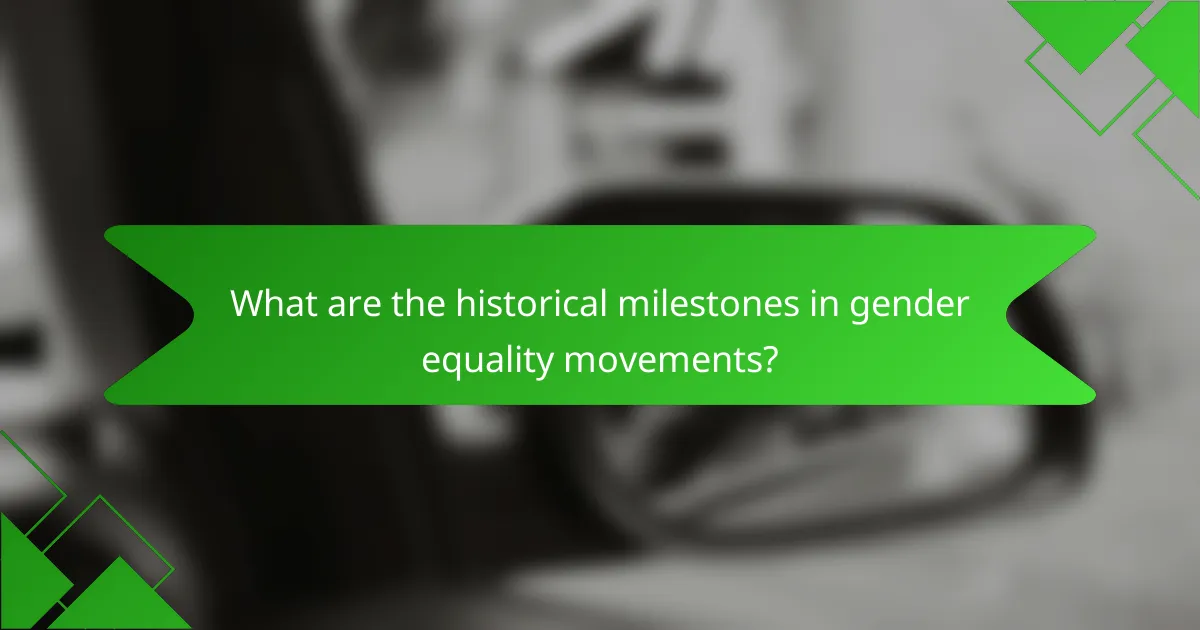 What are the historical milestones in gender equality movements?